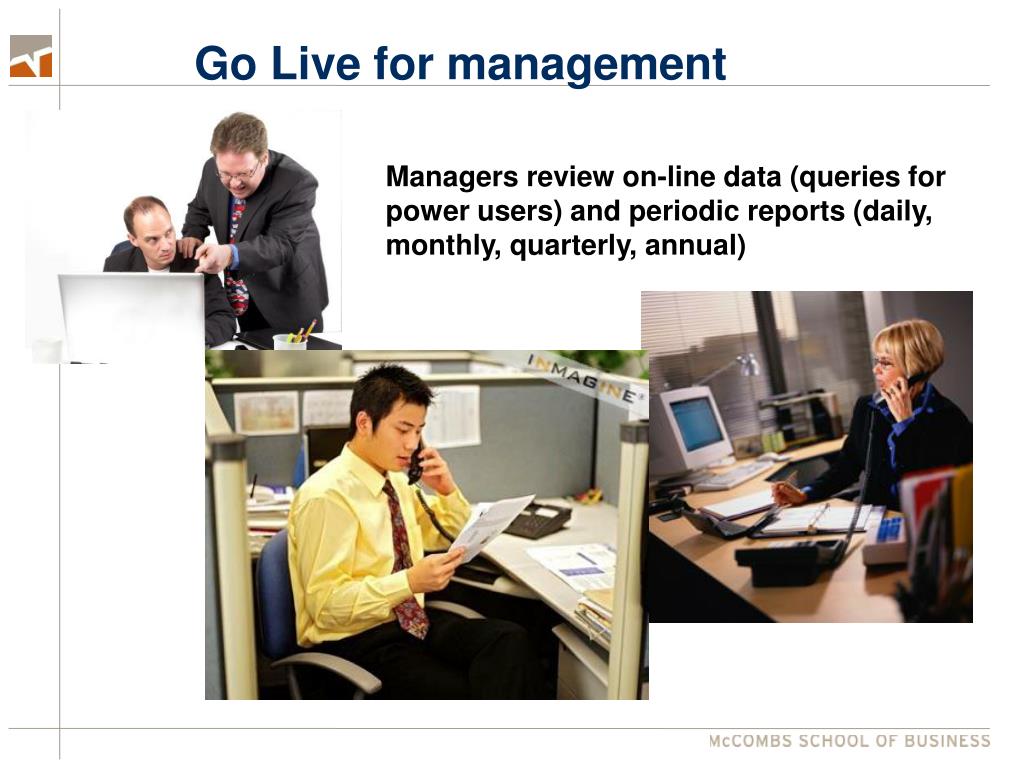 Go Live for management

Managers review on-line data (queries for power users) and periodic reports (daily, monthly, quarterly, annual)

INMAGINE

McCOMBS SCHOOL OF BUSINESS